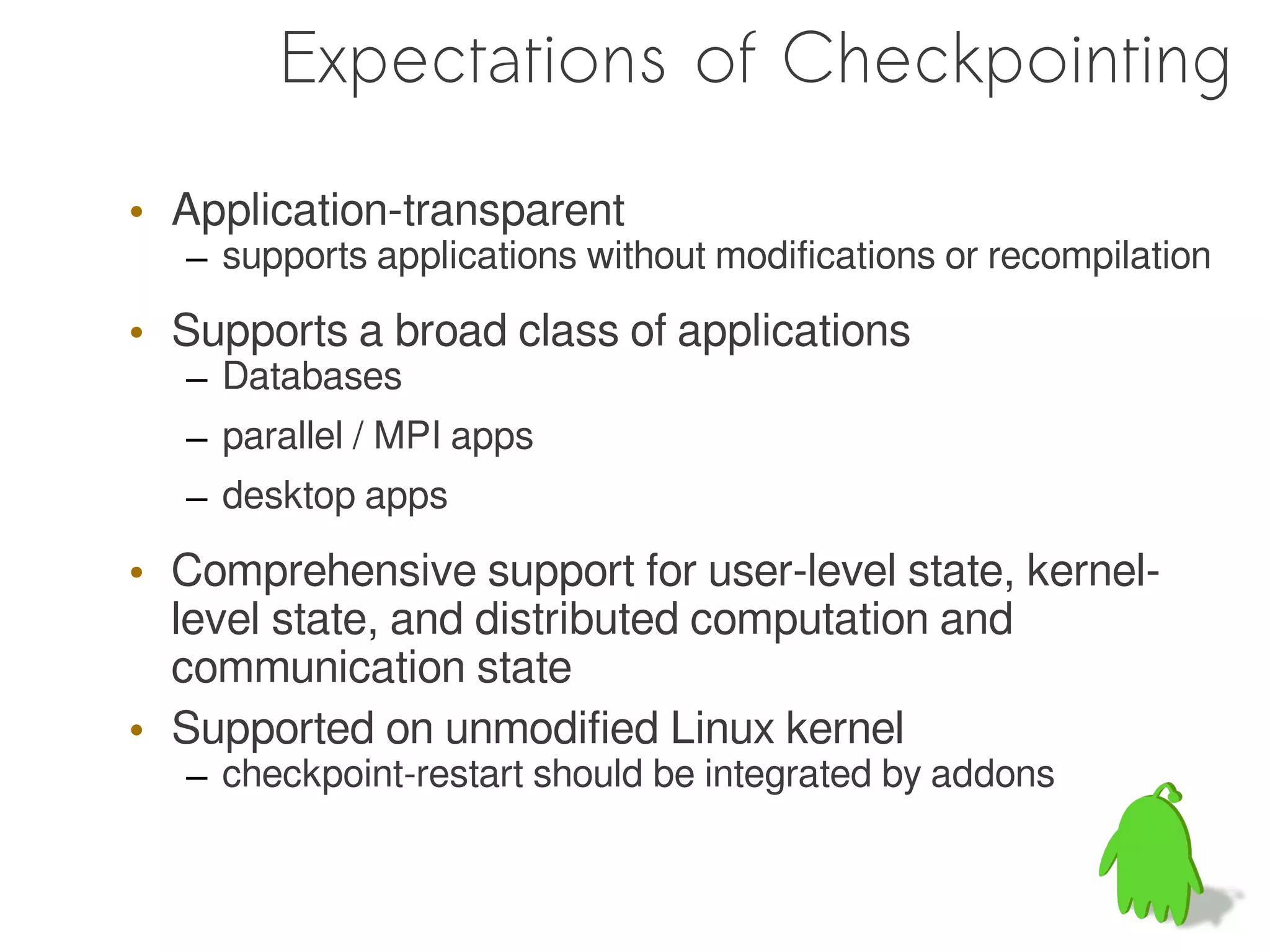 Expectations of Checkpointing

• Application-transparent
– supports applications without modifications or recompilation

• Supports a broad class of applications
– Databases
– parallel / MPI apps
– desktop apps

• Comprehensive support for user-level state, kernel-level state, and distributed computation and communication state

• Supported on unmodified Linux kernel
– checkpoint-restart should be integrated by addons